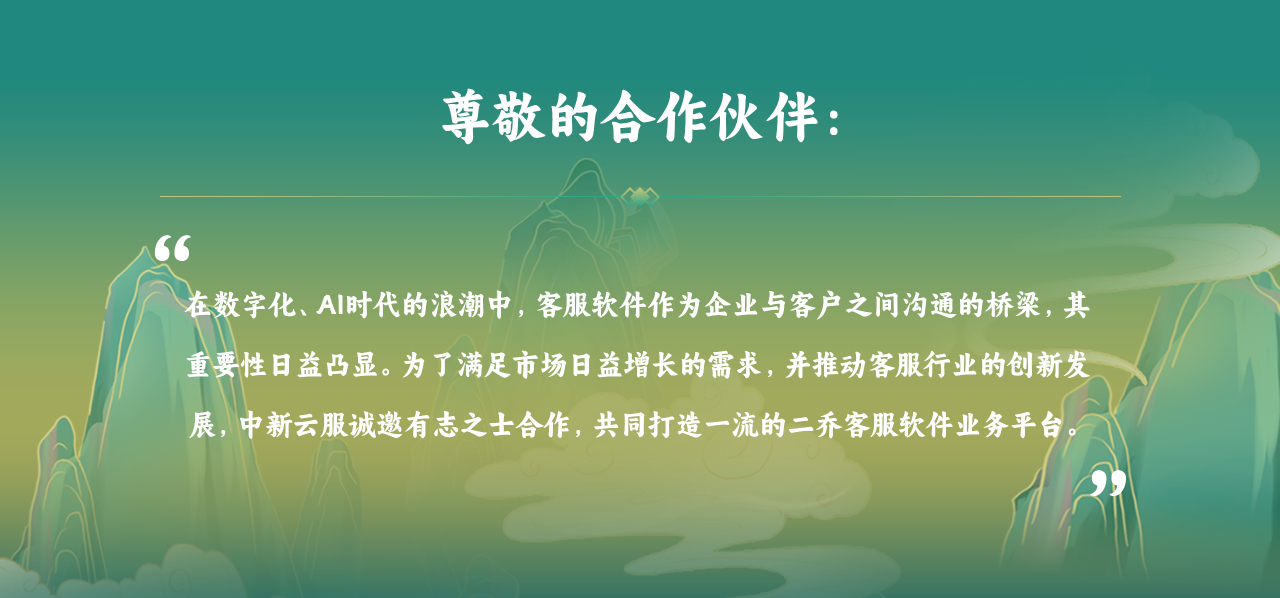 尊敬的合作伙伴：

“

在数字化、AI时代的浪潮中，客服软件作为企业与客户之间沟通的桥梁，其重要性日益凸显。为了满足市场日益增长的需求，并推动客服行业的创新发展，中新云服诚邀有志之士合作，共同打造一流的二乔客服软件业务平台。

”